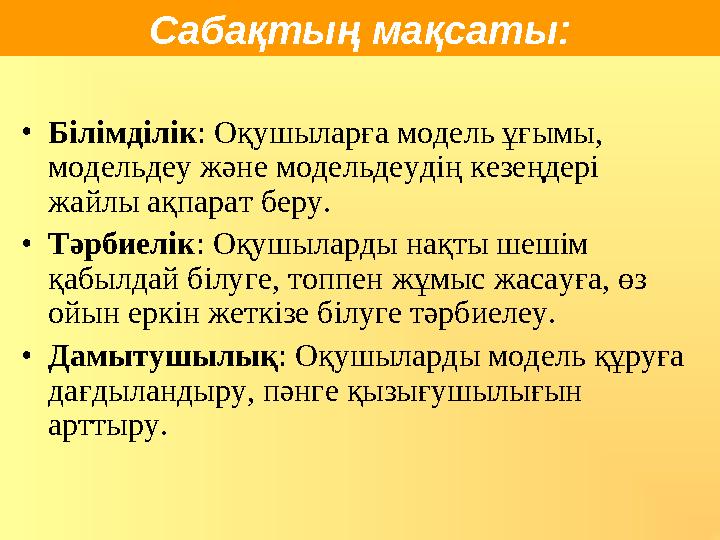 Сабақтың мақсаты:

• Білімділік: Оқушыларға модель ұғымы, модельдеу және модельдеудің кезеңдері жайлы ақпарат беру.

• Тәрбиелік: Оқушыларды нақты шешім қабылдай білуге, топпен жұмыс жасауға, өз ойын еркін жеткізе білуге тәрбиелеу.

• Дамытушылық: Оқушыларды модель құруға дағдыландыру, пәнге қызығушылығын арттыру.